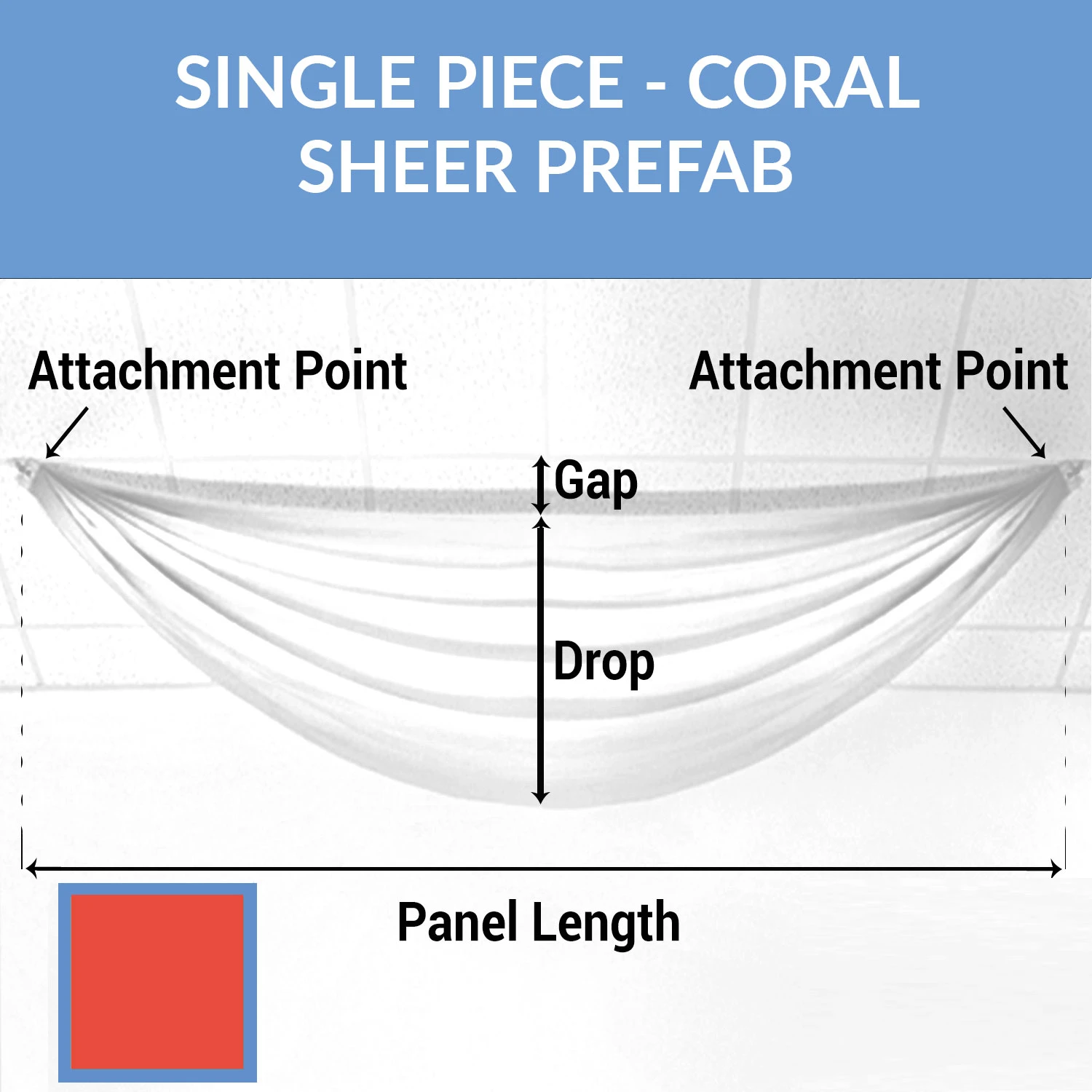 SINGLE PIECE - CORAL
SHEER PREFAB

Attachment Point

Attachment Point

Gap

Drop

Panel Length